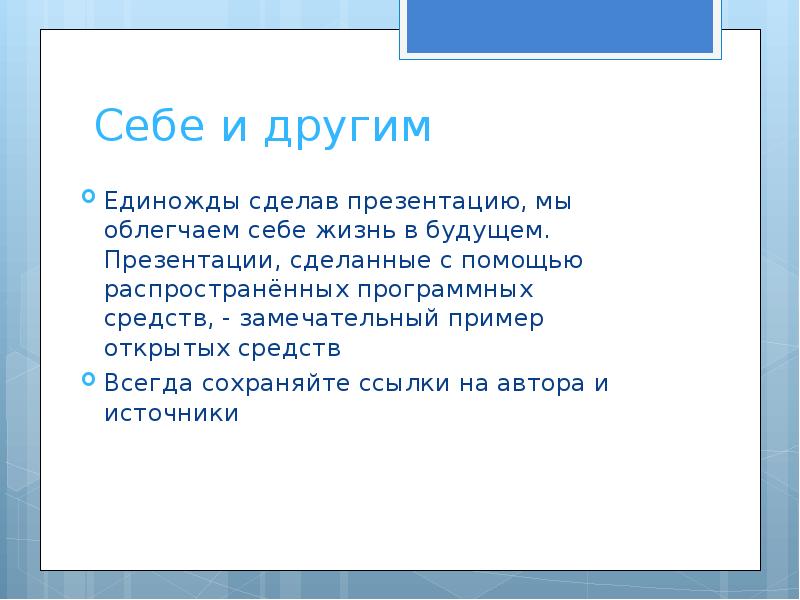 Себе и другим

Единожды сделав презентацию, мы облегчаем себе жизнь в будущем. Презентации, сделанные с помощью распространённых программных средств, - замечательный пример открытых средств

Всегда сохраняйте ссылки на автора и источники